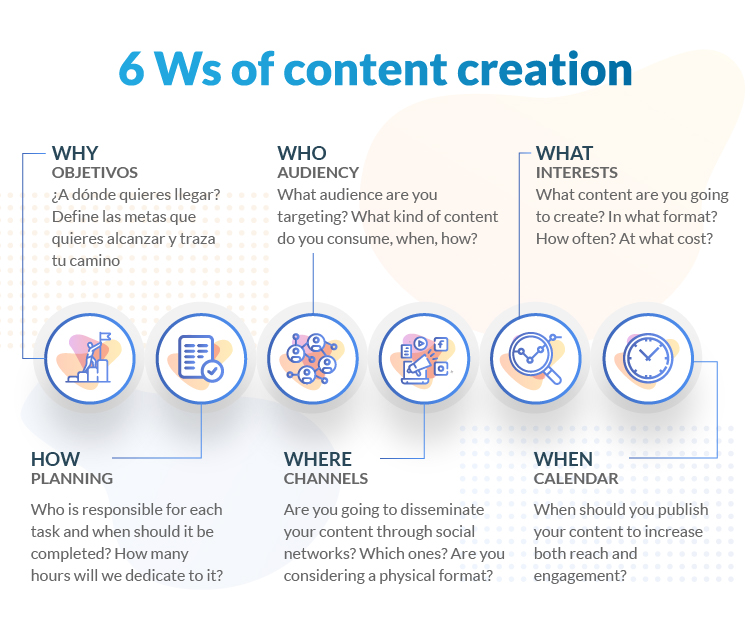 6 Ws of content creation

WHY
OBJETIVOS
¿A dónde quieres llegar? Define las metas que quieres alcanzar y traza tu camino

WHO
AUDIENCY
What audience are you targeting? What kind of content do you consume, when, how?

WHAT
INTERESTS
What content are you going to create? In what format? How often? At what cost?

HOW
PLANNING
Who is responsible for each task and when should it be completed? How many hours will we dedicate to it?

WHERE
CHANNELS
Are you going to disseminate your content through social networks? Which ones? Are you considering a physical format?

WHEN
CALENDAR
When should you publish your content to increase both reach and engagement?